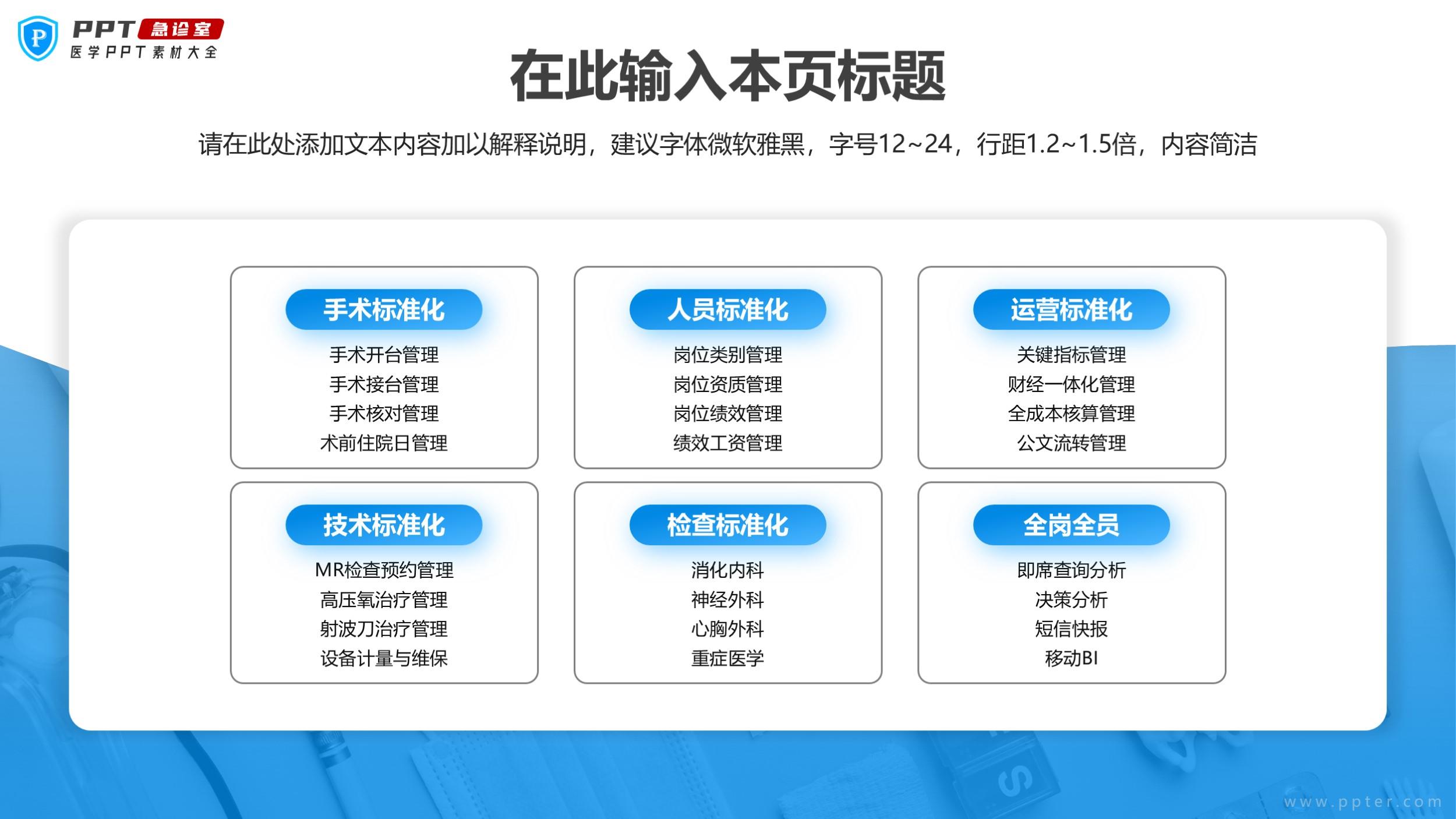 P PPT 急诊室
医学PPT素材大全

在此输入本页标题

请在此处添加文本内容加以解释说明，建议字体微软雅黑，字号12~24，行距1.2~1.5倍，内容简洁

手术标准化
手术开台管理
手术接台管理
手术核对管理
术前住院日管理

人员标准化
岗位类别管理
岗位资质管理
岗位绩效管理
绩效工资管理

运营标准化
关键指标管理
财经一体化管理
全成本核算管理
公文流转管理

技术标准化
MR检查预约管理
高压氧治疗管理
射波刀治疗管理
设备计量与维保

检查标准化
消化内科
神经外科
心胸外科
重症医学

全岗全员
即席查询分析
决策分析
短信快报
移动BI

www.ppter.com